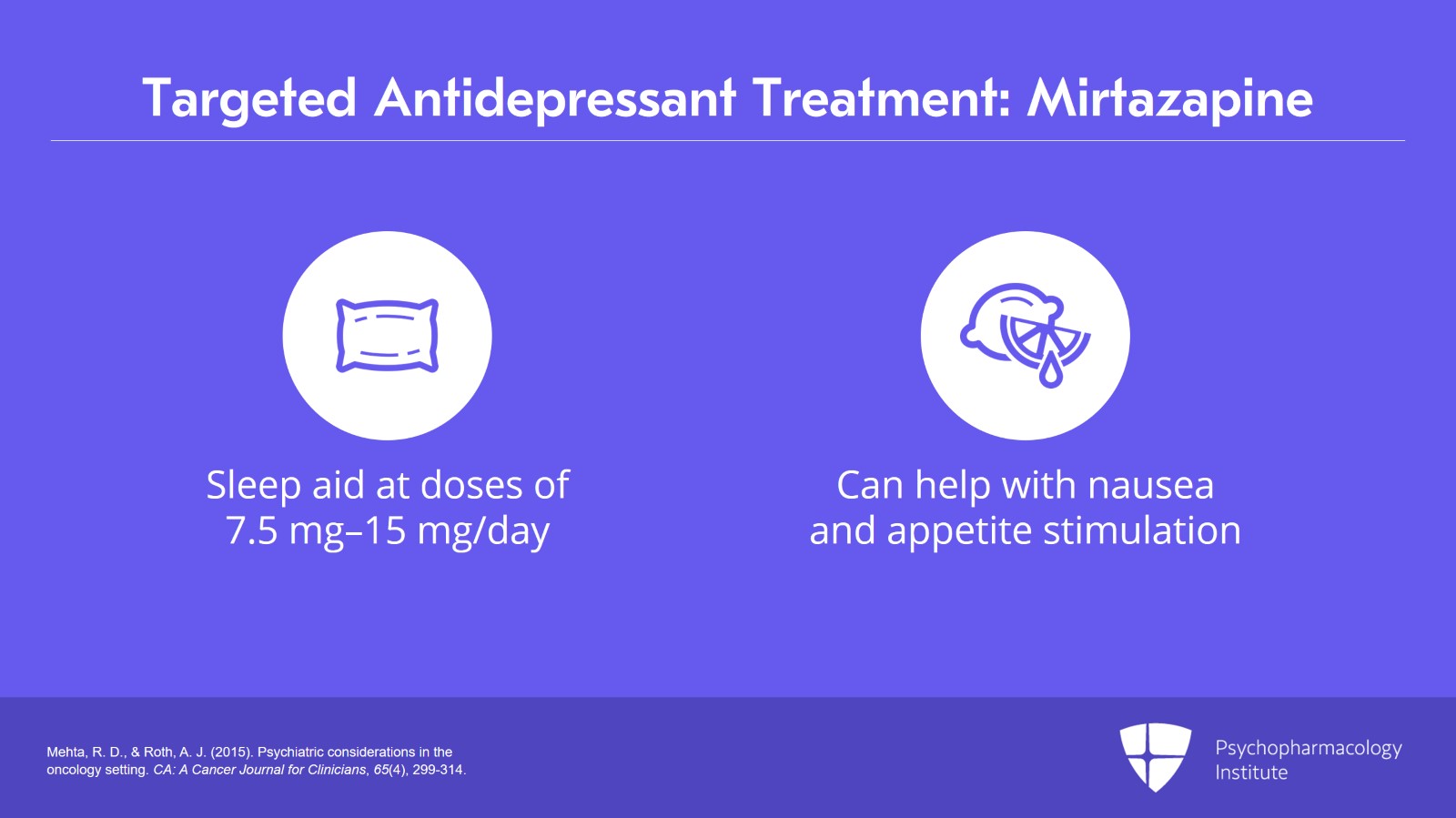 Targeted Antidepressant Treatment: Mirtazapine

Sleep aid at doses of 7.5 mg–15 mg/day

Can help with nausea and appetite stimulation

Mehta, R. D., & Roth, A. J. (2015). Psychiatric considerations in the oncology setting. CA: A Cancer Journal for Clinicians, 65(4), 299-314.

Psychopharmacology Institute